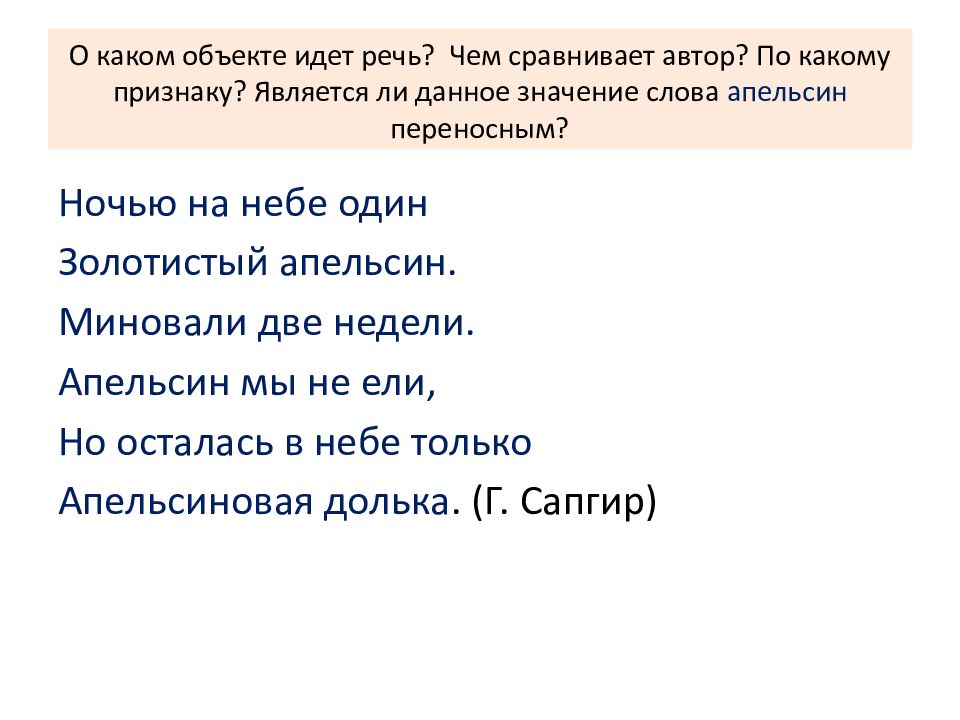 О каком объекте идет речь? Чем сравнивает автор? По какому признаку? Является ли данное значение слова апельсин переносным?

Ночью на небе один
Золотистый апельсин.
Миновали две недели.
Апельсин мы не ели,
Но осталась в небе только
Апельсиновая долька. (Г. Сапгир)